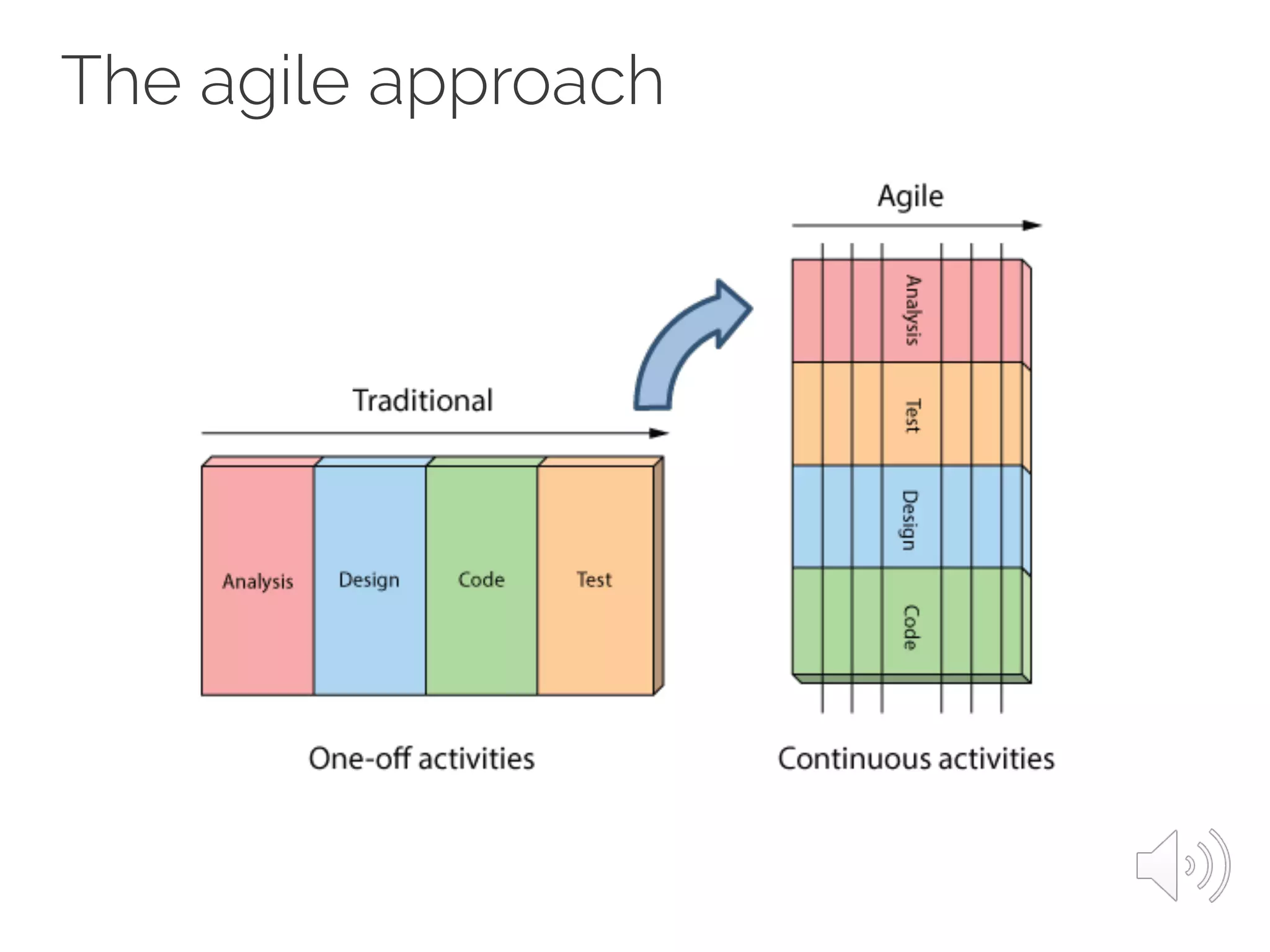 The agile approach

Traditional

Analysis

Design

Code

Test

One-off activities

Agile

Analysis

Test

Design

Code

Continuous activities